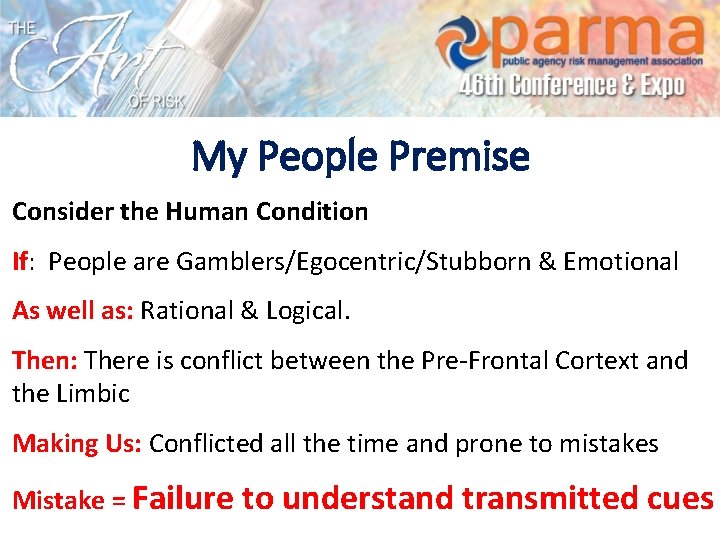 THE Art OF RISK

parma
public agency risk management association
46th Conference & Expo

My People Premise

Consider the Human Condition

If: People are Gamblers/Egocentric/Stubborn & Emotional

As well as: Rational & Logical.

Then: There is conflict between the Pre-Frontal Cortext and the Limbic

Making Us: Conflicted all the time and prone to mistakes

Mistake = Failure to understand transmitted cues